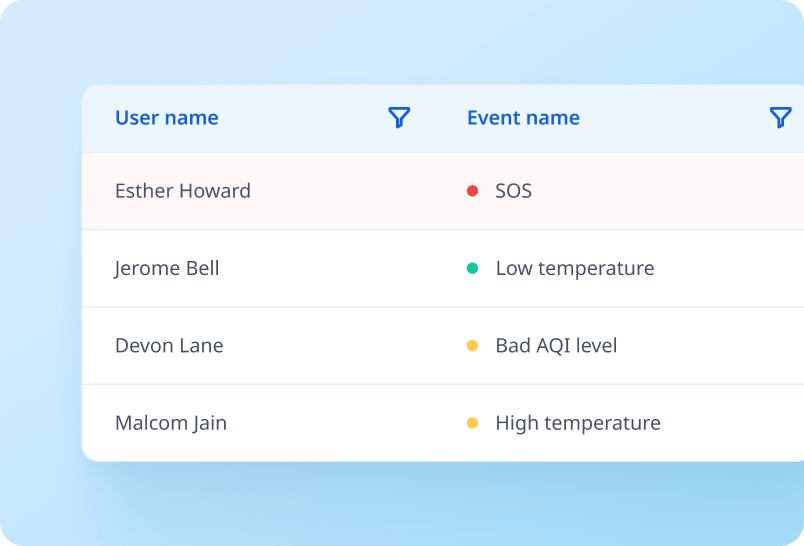 | User name | Event name |
|---|---|
| Esther Howard | SOS |
| Jerome Bell | Low temperature |
| Devon Lane | Bad AQI level |
| Malcom Jain | High temperature |